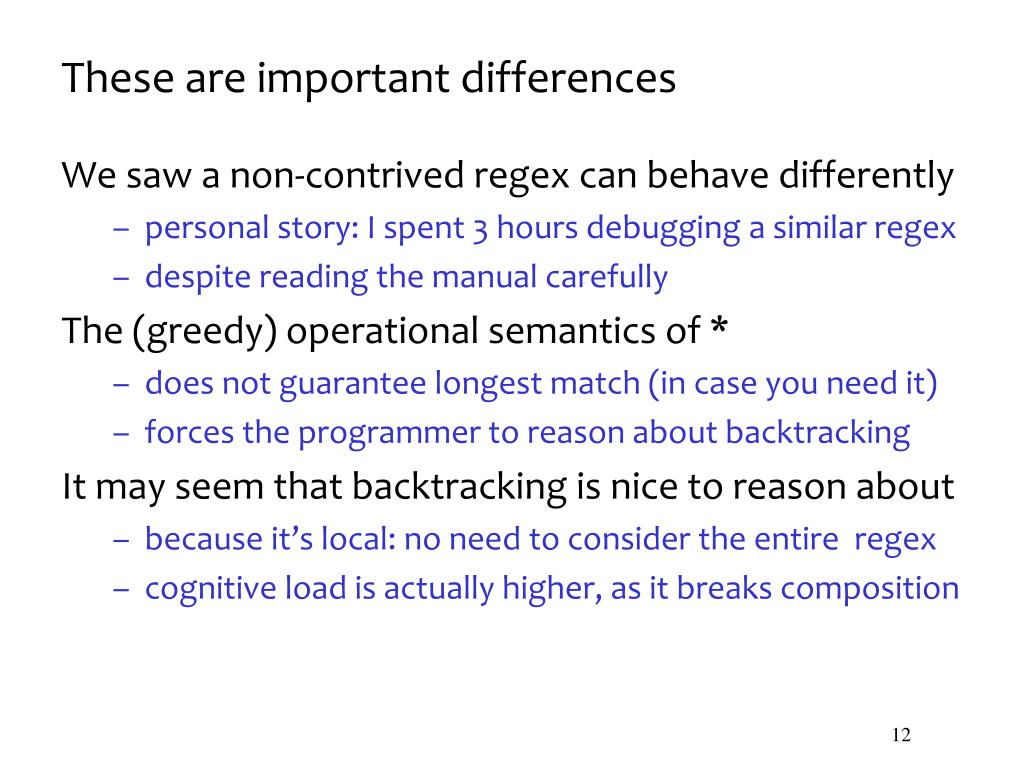 These are important differences

We saw a non-contrived regex can behave differently

– personal story: I spent 3 hours debugging a similar regex
– despite reading the manual carefully

The (greedy) operational semantics of *

– does not guarantee longest match (in case you need it)
– forces the programmer to reason about backtracking

It may seem that backtracking is nice to reason about

– because it's local: no need to consider the entire regex
– cognitive load is actually higher, as it breaks composition

12